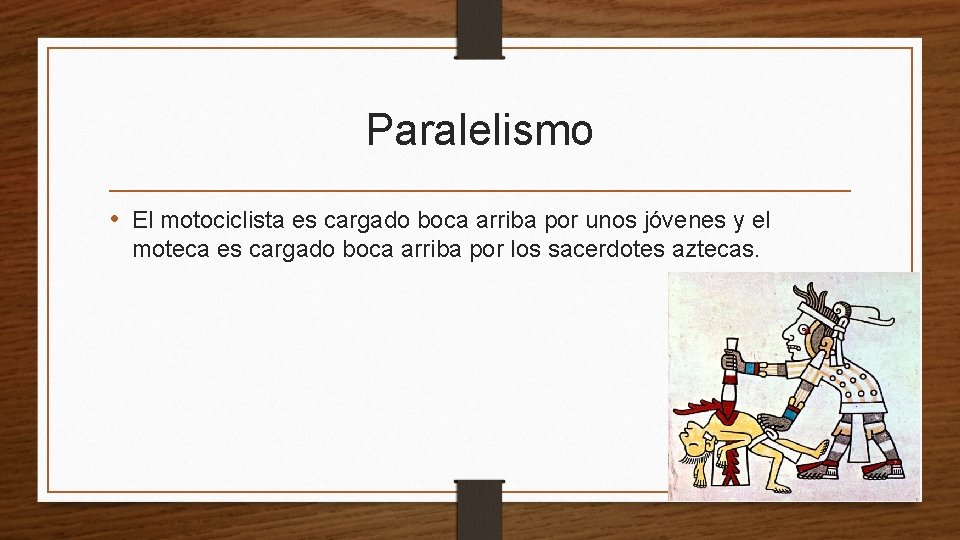 Paralelismo

• El motociclista es cargado boca arriba por unos jóvenes y el moteca es cargado boca arriba por los sacerdotes aztecas.